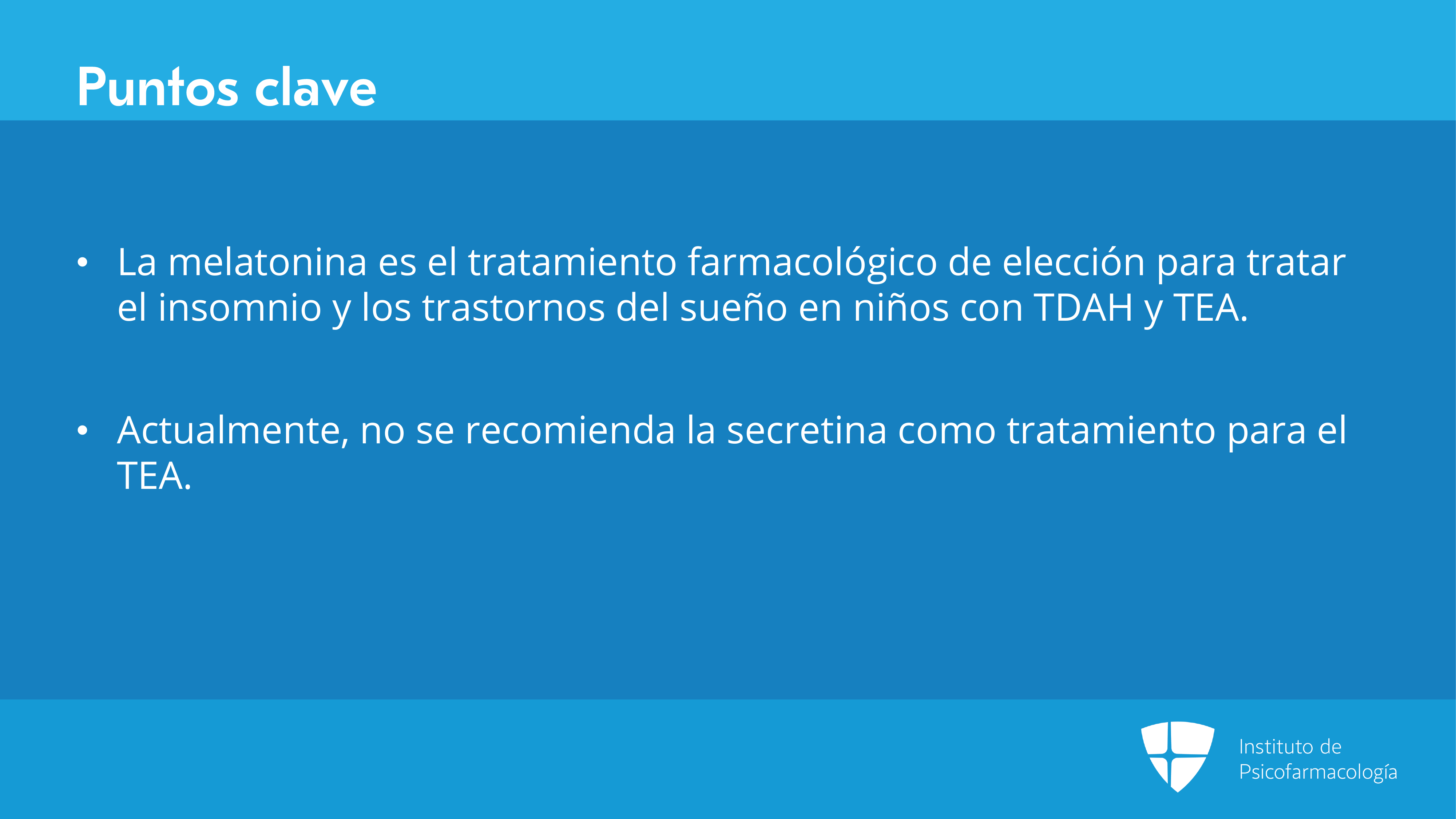 Puntos clave

• La melatonina es el tratamiento farmacológico de elección para tratar el insomnio y los trastornos del sueño en niños con TDAH y TEA.

• Actualmente, no se recomienda la secretina como tratamiento para el TEA.

Instituto de Psicofarmacología